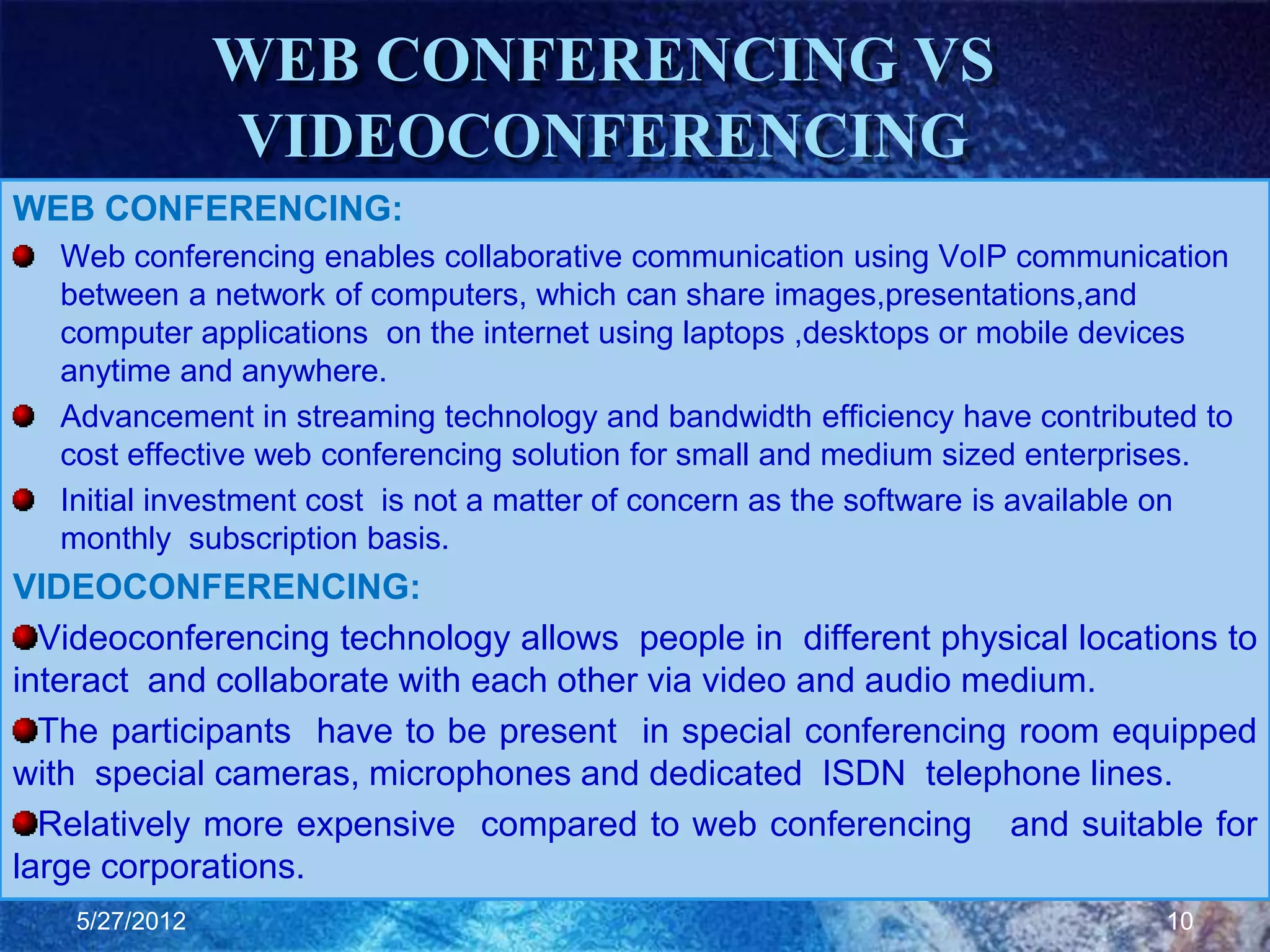 WEB CONFERENCING VS VIDEOCONFERENCING

WEB CONFERENCING:

Web conferencing enables collaborative communication using VoIP communication between a network of computers, which can share images,presentations,and computer applications on the internet using laptops ,desktops or mobile devices anytime and anywhere.

Advancement in streaming technology and bandwidth efficiency have contributed to cost effective web conferencing solution for small and medium sized enterprises.

Initial investment cost is not a matter of concern as the software is available on monthly subscription basis.

VIDEOCONFERENCING:

Videoconferencing technology allows people in different physical locations to interact and collaborate with each other via video and audio medium.

The participants have to be present in special conferencing room equipped with special cameras, microphones and dedicated ISDN telephone lines.

Relatively more expensive compared to web conferencing and suitable for large corporations.

5/27/2012

10